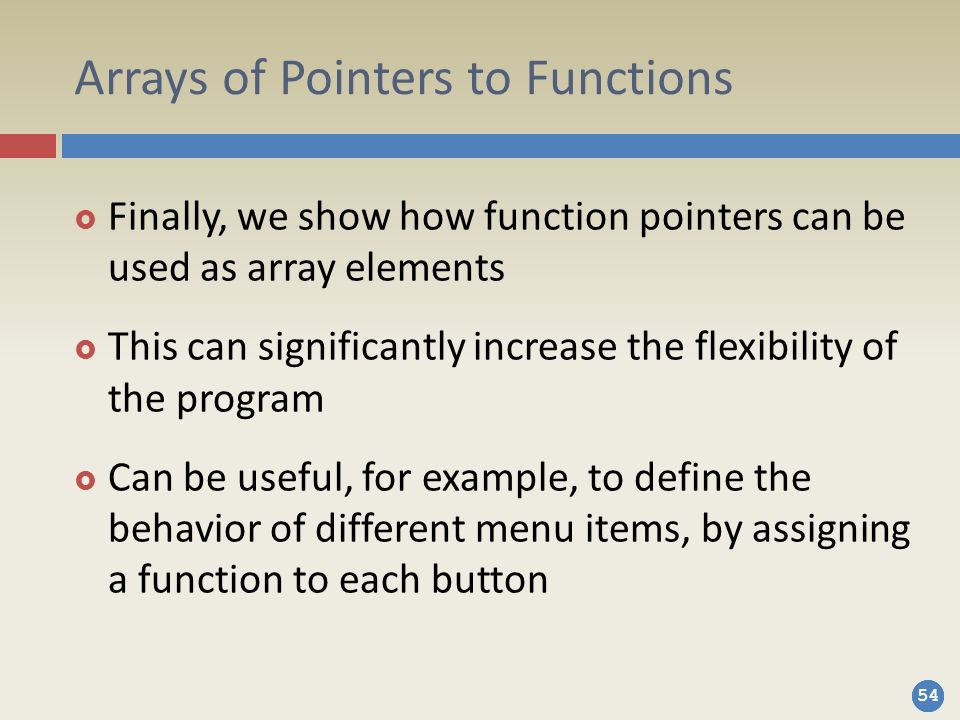 Arrays of Pointers to Functions

Finally, we show how function pointers can be used as array elements

This can significantly increase the flexibility of the program

Can be useful, for example, to define the behavior of different menu items, by assigning a function to each button

54